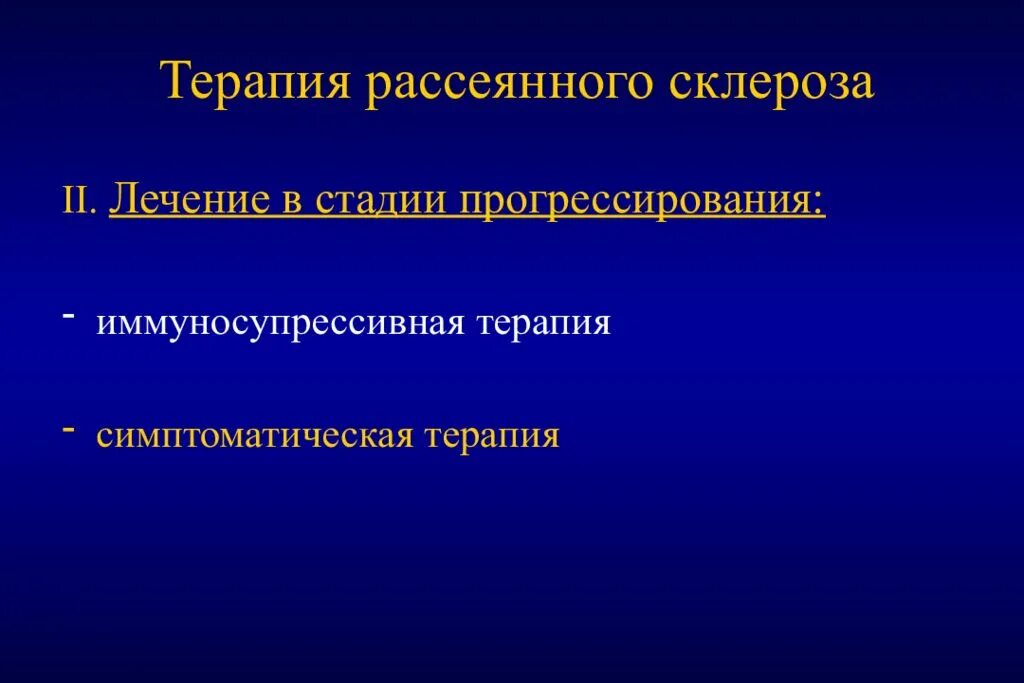 Терапия рассеянного склероза

II. Лечение в стадии прогрессирования:

- иммуносупрессивная терапия

- симптоматическая терапия